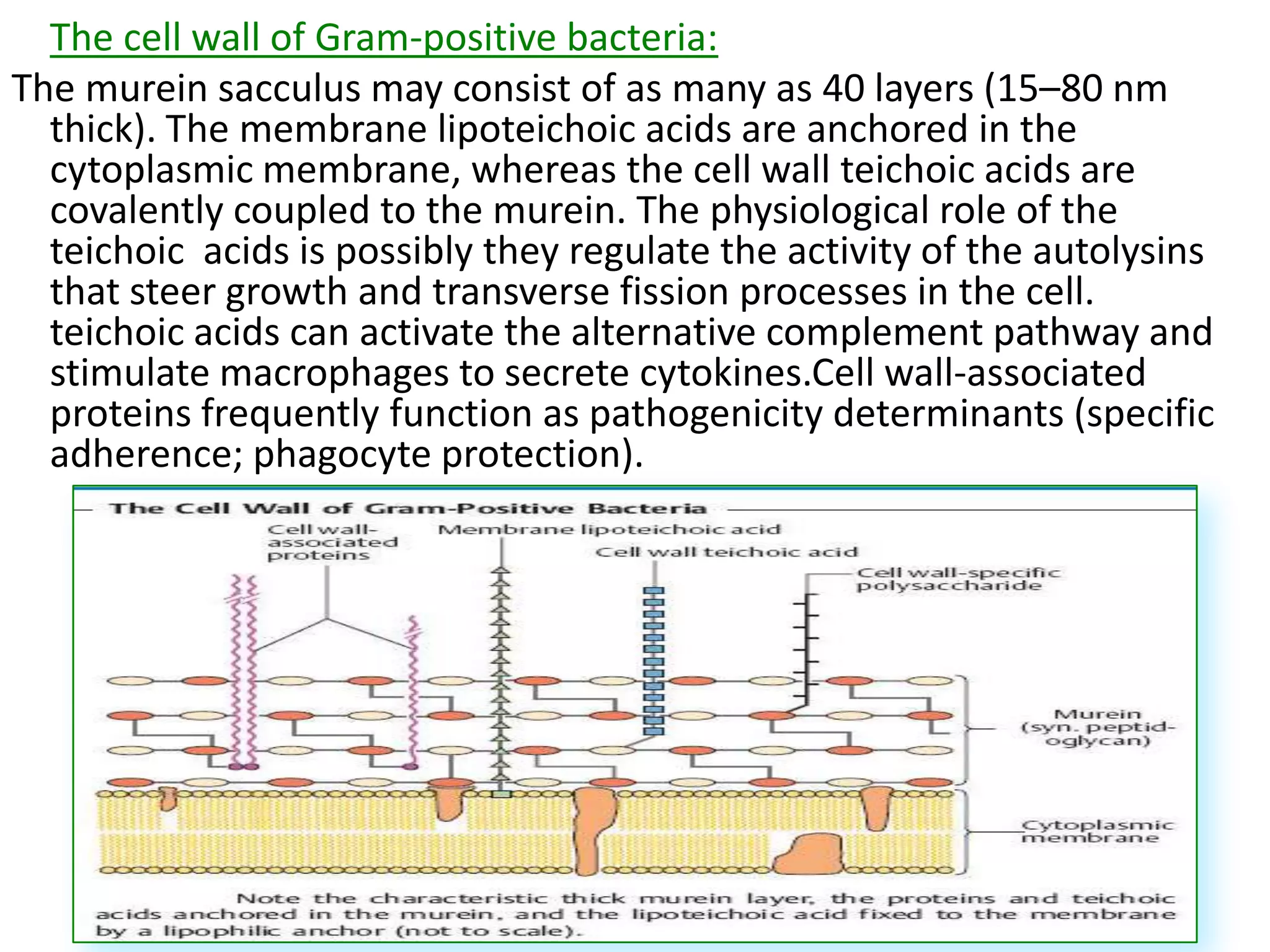 The cell wall of Gram-positive bacteria:

The murein sacculus may consist of as many as 40 layers (15–80 nm thick). The membrane lipoteichoic acids are anchored in the cytoplasmic membrane, whereas the cell wall teichoic acids are covalently coupled to the murein. The physiological role of the teichoic acids is possibly they regulate the activity of the autolysins that steer growth and transverse fission processes in the cell. teichoic acids can activate the alternative complement pathway and stimulate macrophages to secrete cytokines.Cell wall-associated proteins frequently function as pathogenicity determinants (specific adherence; phagocyte protection).

The Cell Wall of Gram-Positive Bacteria

Cell wall-associated proteins

Membrane lipoteichoic acid

Cell wall teichoic acid

Cell wall-specific polysaccharide

Murein (syn. peptidoglycan)

Cytoplasmic membrane

Note the characteristic thick murein layer, the proteins and teichoic acids anchored in the murein, and the lipoteichoic acid fixed to the membrane by a lipophilic anchor (not to scale).